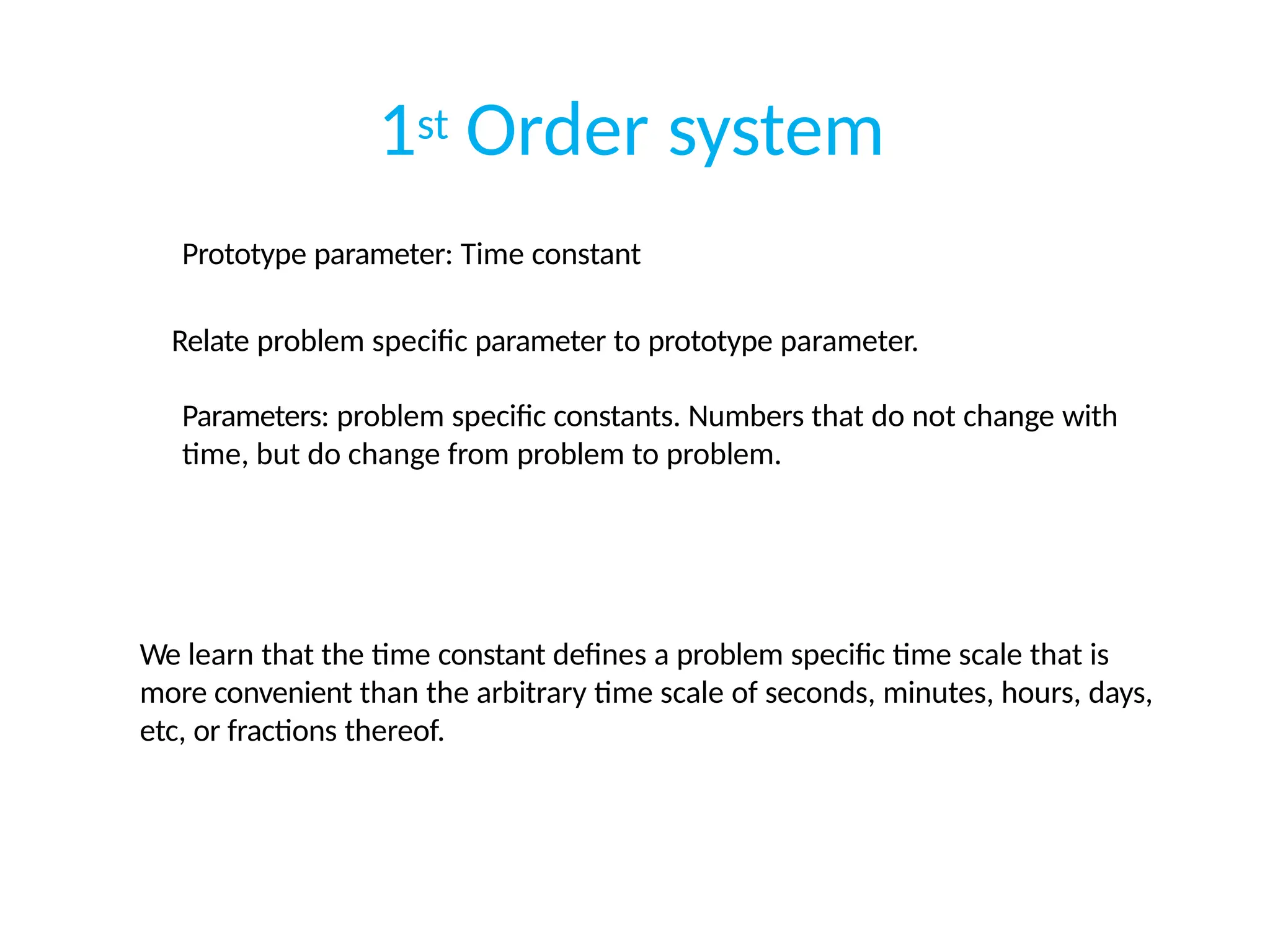 1st Order system

Prototype parameter: Time constant

Relate problem specific parameter to prototype parameter.

Parameters: problem specific constants. Numbers that do not change with time, but do change from problem to problem.

We learn that the time constant defines a problem specific time scale that is more convenient than the arbitrary time scale of seconds, minutes, hours, days, etc, or fractions thereof.